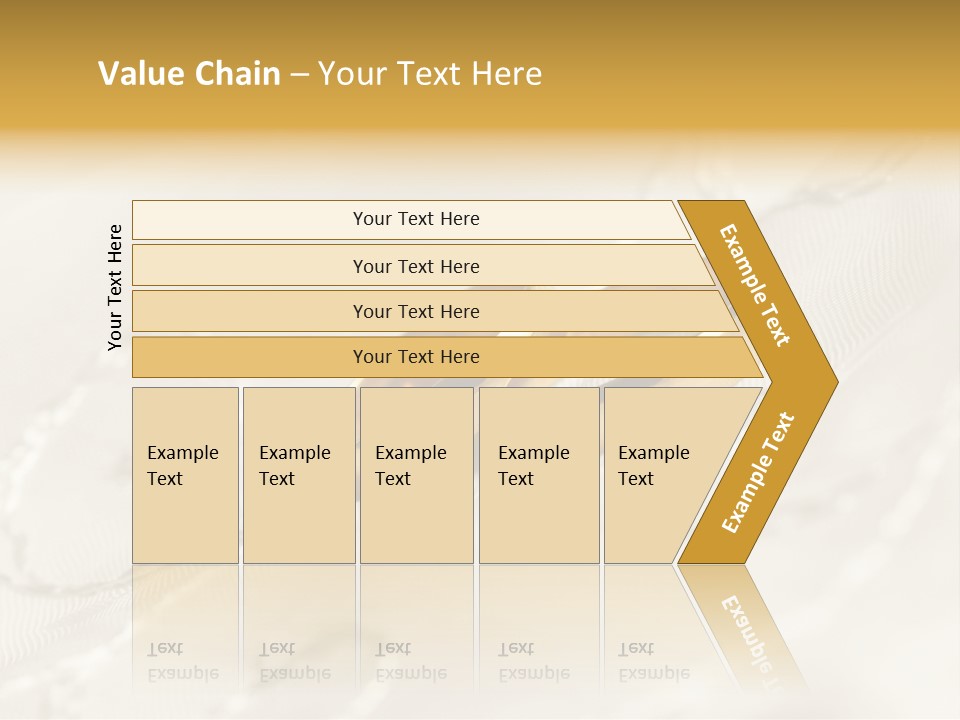 Value Chain – Your Text Here

Your Text Here

Your Text Here

Your Text Here

Your Text Here

Your Text Here

Example Text

Example Text

Example Text

Example Text

Example Text

Example Text

Example Text